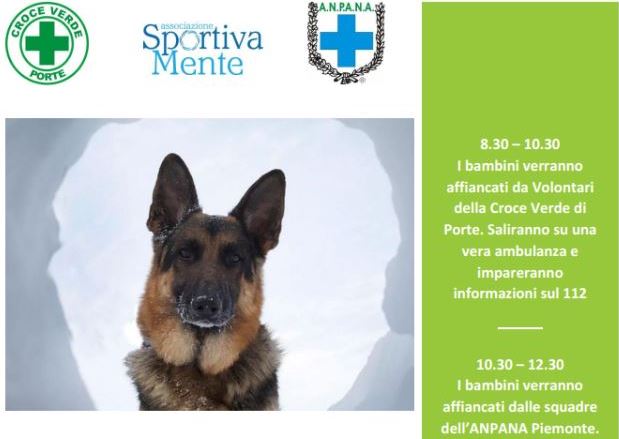 CROCE VERDE
PORTE

associazione
Sportiva
Mente

A.N.P.A.N.A.

8.30 – 10.30
I bambini verranno affiancati da Volontari della Croce Verde di Porte. Saliranno su una vera ambulanza e impareranno informazioni sul 112

10.30 – 12.30
I bambini verranno affiancati dalle squadre dell'ANPANA Piemonte.